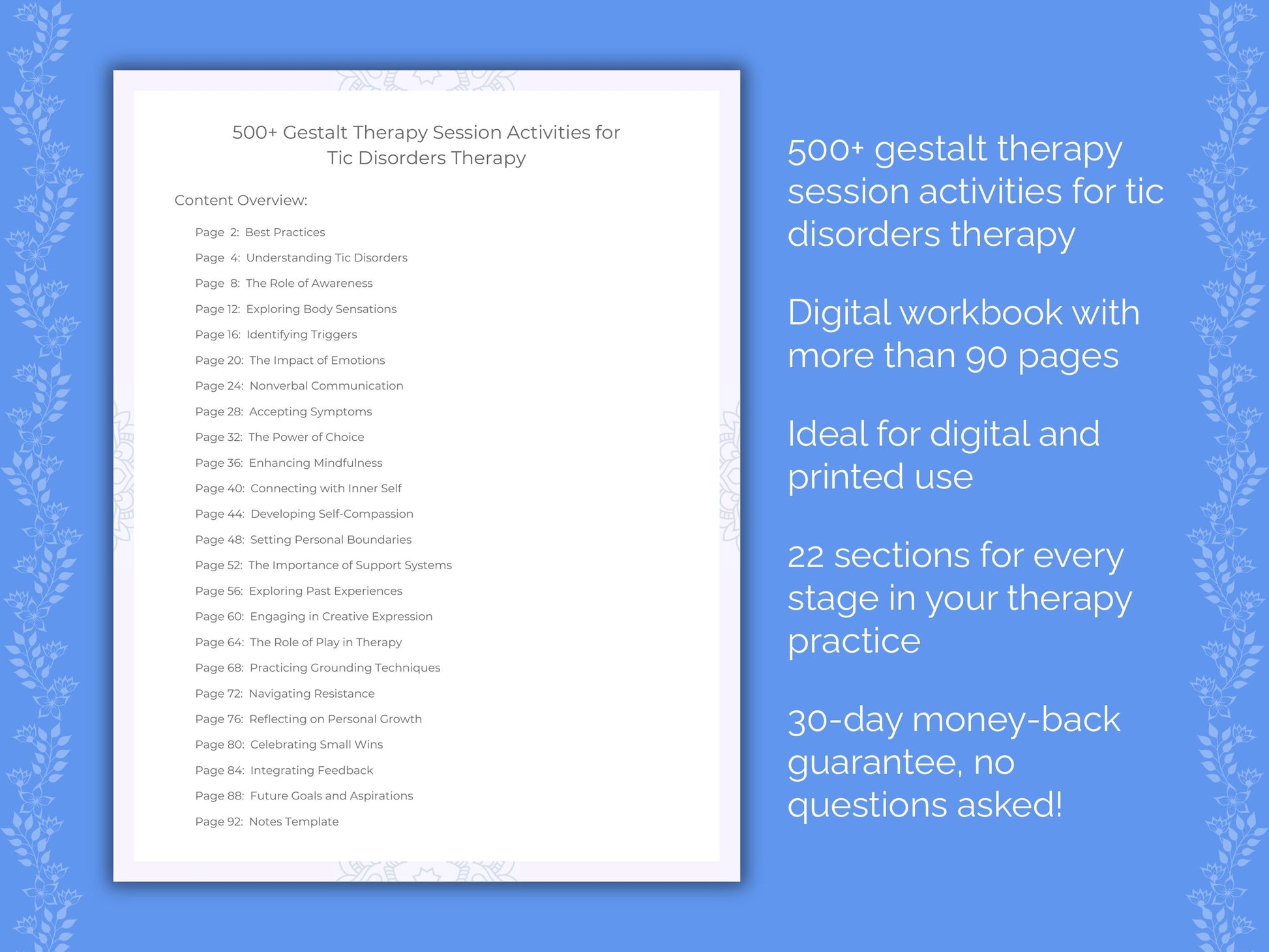 500+ Gestalt Therapy Session Activities for Tic Disorders Therapy

Content Overview:

Page 2: Best Practices
Page 4: Understanding Tic Disorders
Page 8: The Role of Awareness
Page 12: Exploring Body Sensations
Page 16: Identifying Triggers
Page 20: The Impact of Emotions
Page 24: Nonverbal Communication
Page 28: Accepting Symptoms
Page 32: The Power of Choice
Page 36: Enhancing Mindfulness
Page 40: Connecting with Inner Self
Page 44: Developing Self-Compassion
Page 48: Setting Personal Boundaries
Page 52: The Importance of Support Systems
Page 56: Exploring Past Experiences
Page 60: Engaging in Creative Expression
Page 64: The Role of Play in Therapy
Page 68: Practicing Grounding Techniques
Page 72: Navigating Resistance
Page 76: Reflecting on Personal Growth
Page 80: Celebrating Small Wins
Page 84: Integrating Feedback
Page 88: Future Goals and Aspirations
Page 92: Notes Template

500+ gestalt therapy session activities for tic disorders therapy

Digital workbook with more than 90 pages

Ideal for digital and printed use

22 sections for every stage in your therapy practice

30-day money-back guarantee, no questions asked!